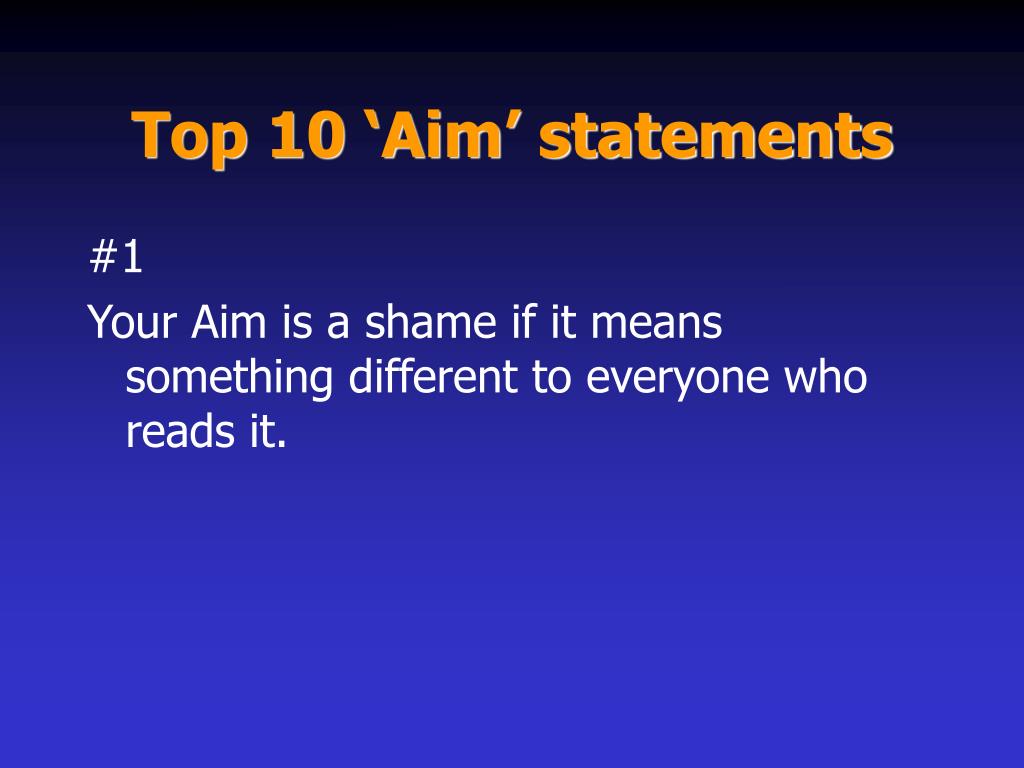 Top 10 ‘Aim’ statements

#1

Your Aim is a shame if it means something different to everyone who reads it.